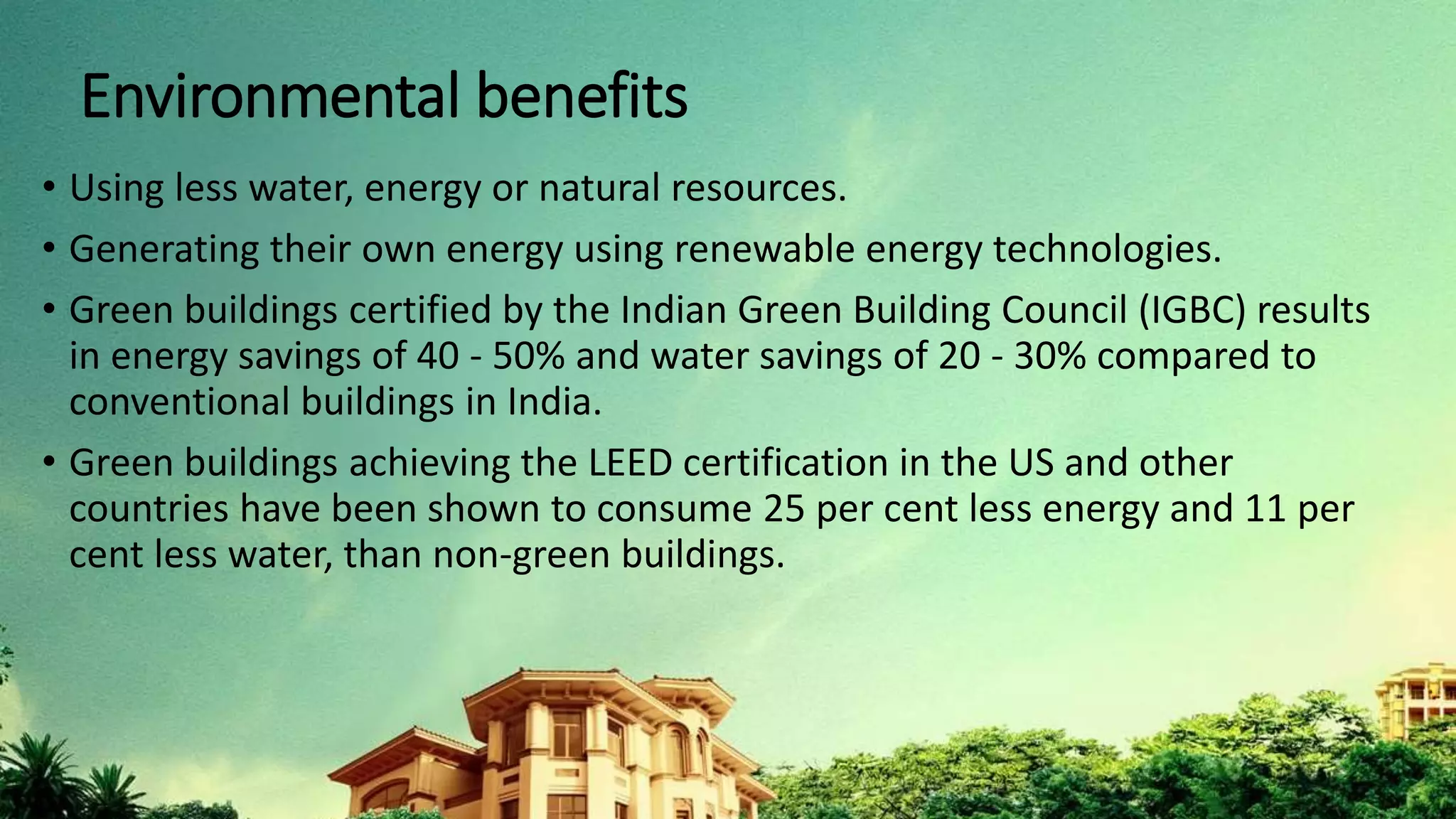 Environmental benefits

• Using less water, energy or natural resources.

• Generating their own energy using renewable energy technologies.

• Green buildings certified by the Indian Green Building Council (IGBC) results in energy savings of 40 - 50% and water savings of 20 - 30% compared to conventional buildings in India.

• Green buildings achieving the LEED certification in the US and other countries have been shown to consume 25 per cent less energy and 11 per cent less water, than non-green buildings.